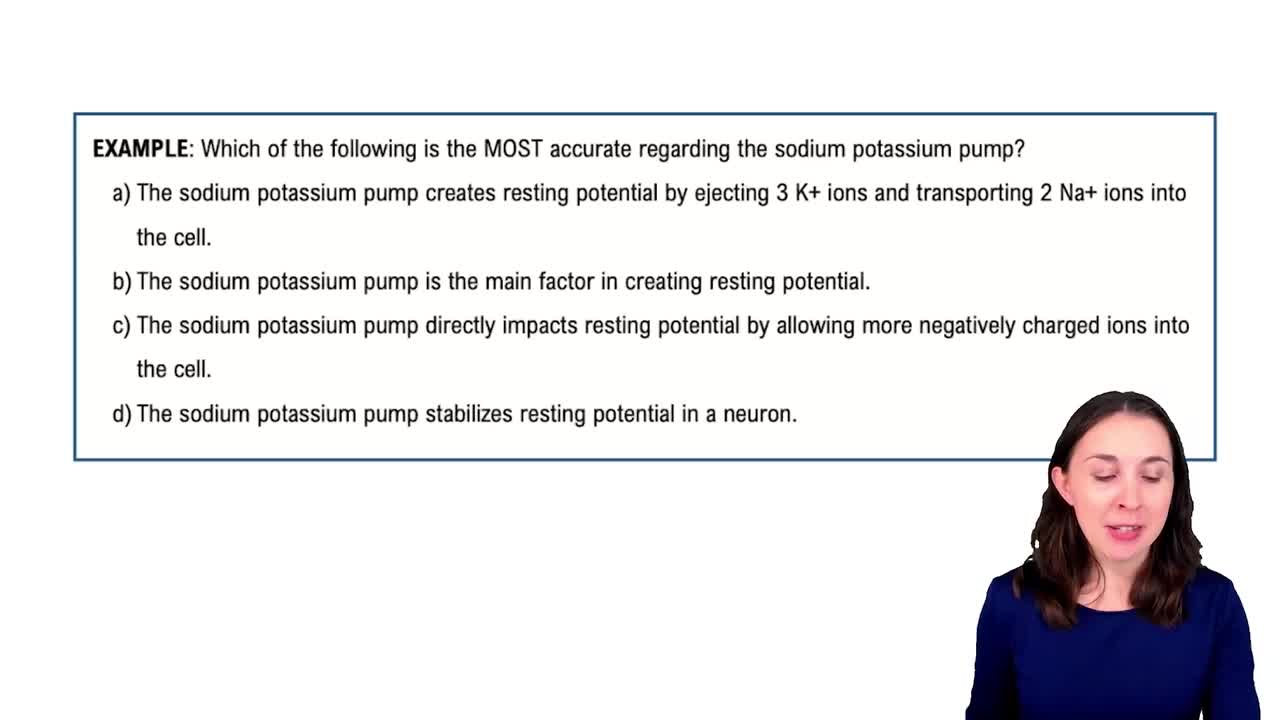 EXAMPLE: Which of the following is the MOST accurate regarding the sodium potassium pump?

a) The sodium potassium pump creates resting potential by ejecting 3 K+ ions and transporting 2 Na+ ions into the cell.

b) The sodium potassium pump is the main factor in creating resting potential.

c) The sodium potassium pump directly impacts resting potential by allowing more negatively charged ions into the cell.

d) The sodium potassium pump stabilizes resting potential in a neuron.